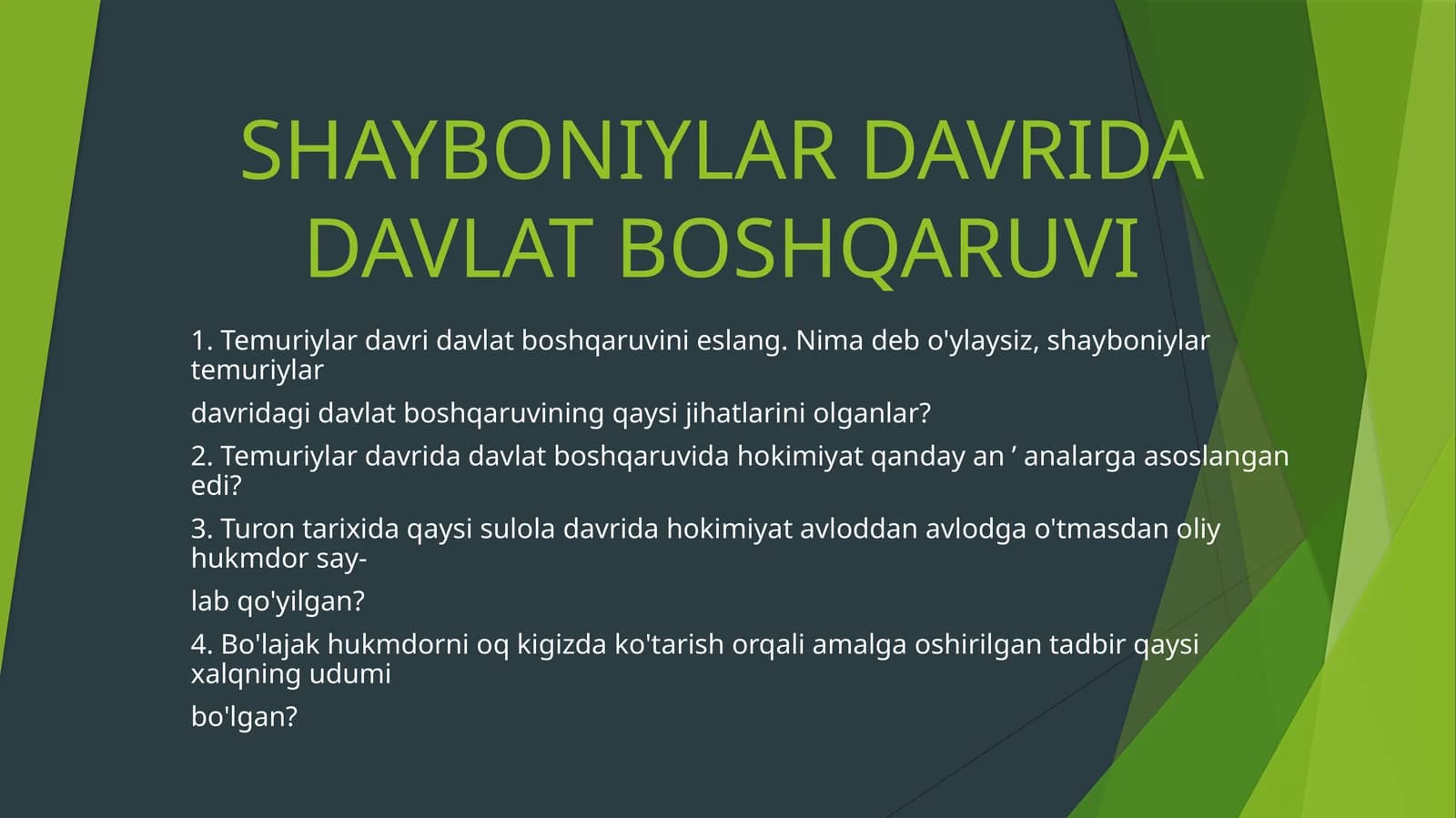 SHAYBONIYLAR DAVRIDA DAVLAT BOSHQARUVI

1. Temuriylar davri davlat boshqaruvini eslang. Nima deb o'ylaysiz, shayboniylar temuriylar

davridagi davlat boshqaruvining qaysi jihatlarini olganlar?

2. Temuriylar davrida davlat boshqaruvida hokimiyat qanday an ’ analarga asoslangan edi?

3. Turon tarixida qaysi sulola davrida hokimiyat avloddan avlodga o'tmasdan oliy hukmdor say-

lab qo'yilgan?

4. Bo'lajak hukmdorni oq kigizda ko'tarish orqali amalga oshirilgan tadbir qaysi xalqning udumi

bo'lgan?